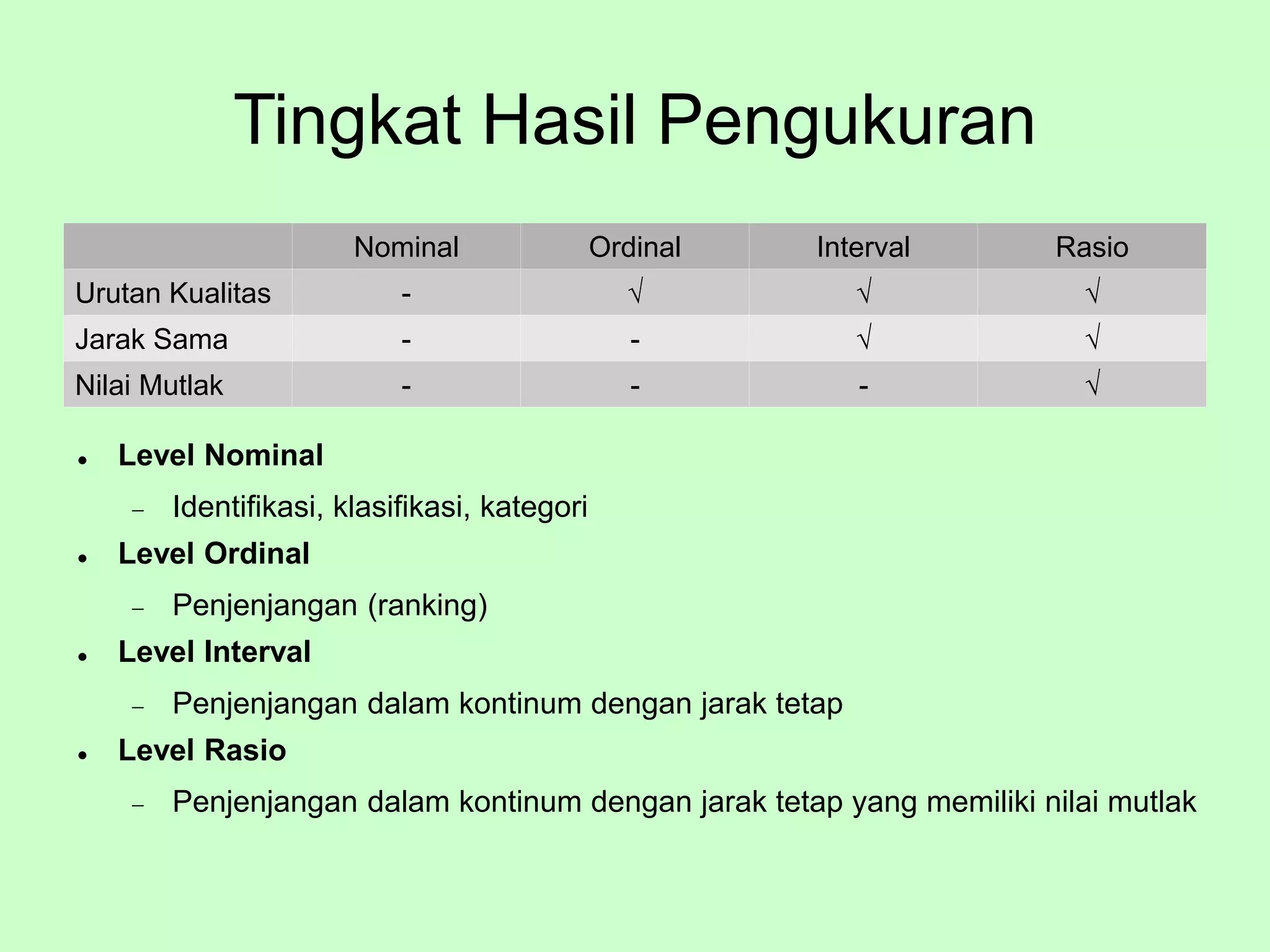 Tingkat Hasil Pengukuran

| | Nominal | Ordinal | Interval | Rasio |
|---|---|---|---|---|
| Urutan Kualitas | - | √ | √ | √ |
| Jarak Sama | - | - | √ | √ |
| Nilai Mutlak | - | - | - | √ |

• Level Nominal
– Identifikasi, klasifikasi, kategori
• Level Ordinal
– Penjenjangan (ranking)
• Level Interval
– Penjenjangan dalam kontinum dengan jarak tetap
• Level Rasio
– Penjenjangan dalam kontinum dengan jarak tetap yang memiliki nilai mutlak